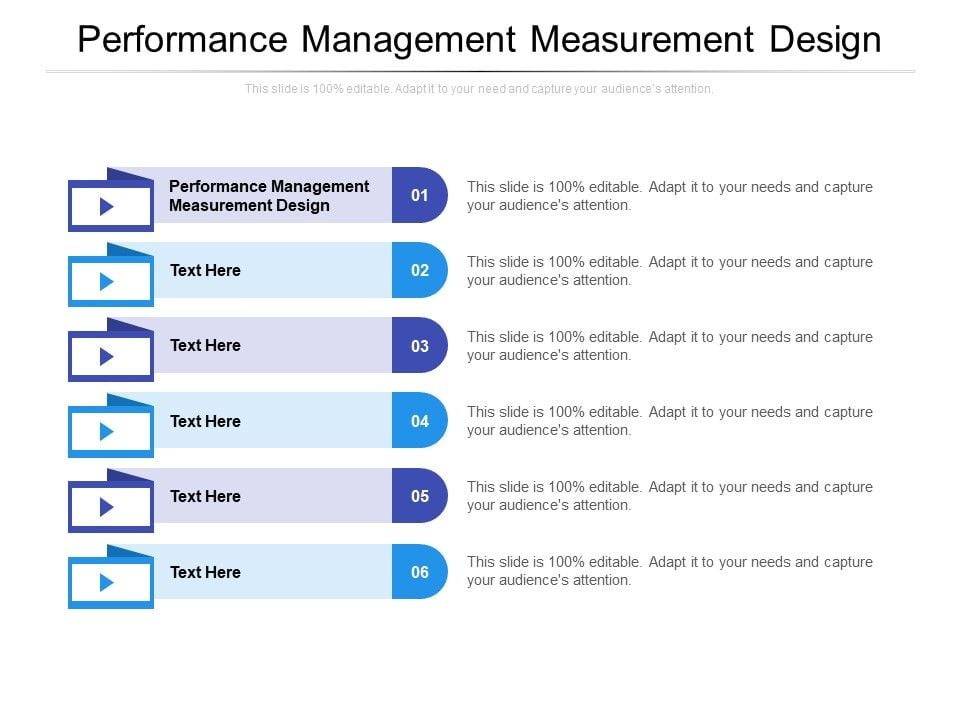 Performance Management Measurement Design

This slide is 100% editable. Adapt it to your need and capture your audience's attention.

Performance Management Measurement Design

01

This slide is 100% editable. Adapt it to your needs and capture your audience's attention.

Text Here

02

This slide is 100% editable. Adapt it to your needs and capture your audience's attention.

Text Here

03

This slide is 100% editable. Adapt it to your needs and capture your audience's attention.

Text Here

04

This slide is 100% editable. Adapt it to your needs and capture your audience's attention.

Text Here

05

This slide is 100% editable. Adapt it to your needs and capture your audience's attention.

Text Here

06

This slide is 100% editable. Adapt it to your needs and capture your audience's attention.